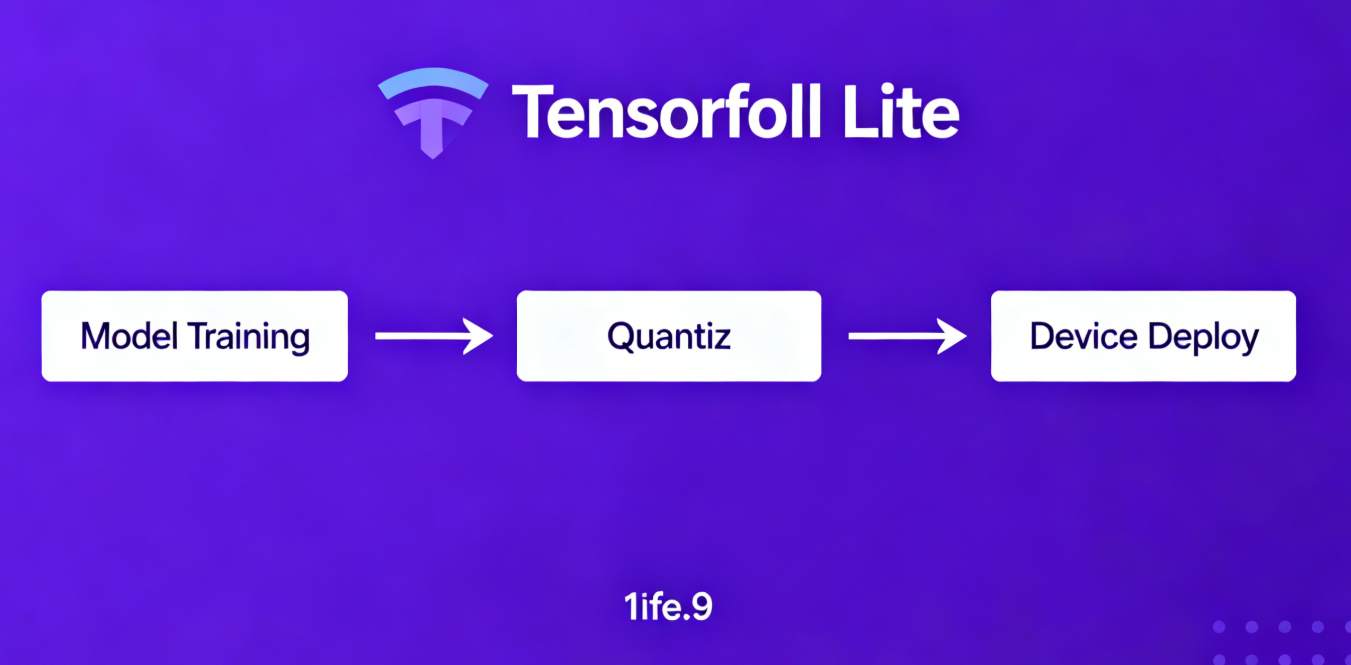 Tensorfoll Lite

Model Training

Quantiz

Device Deploy

1ife.9